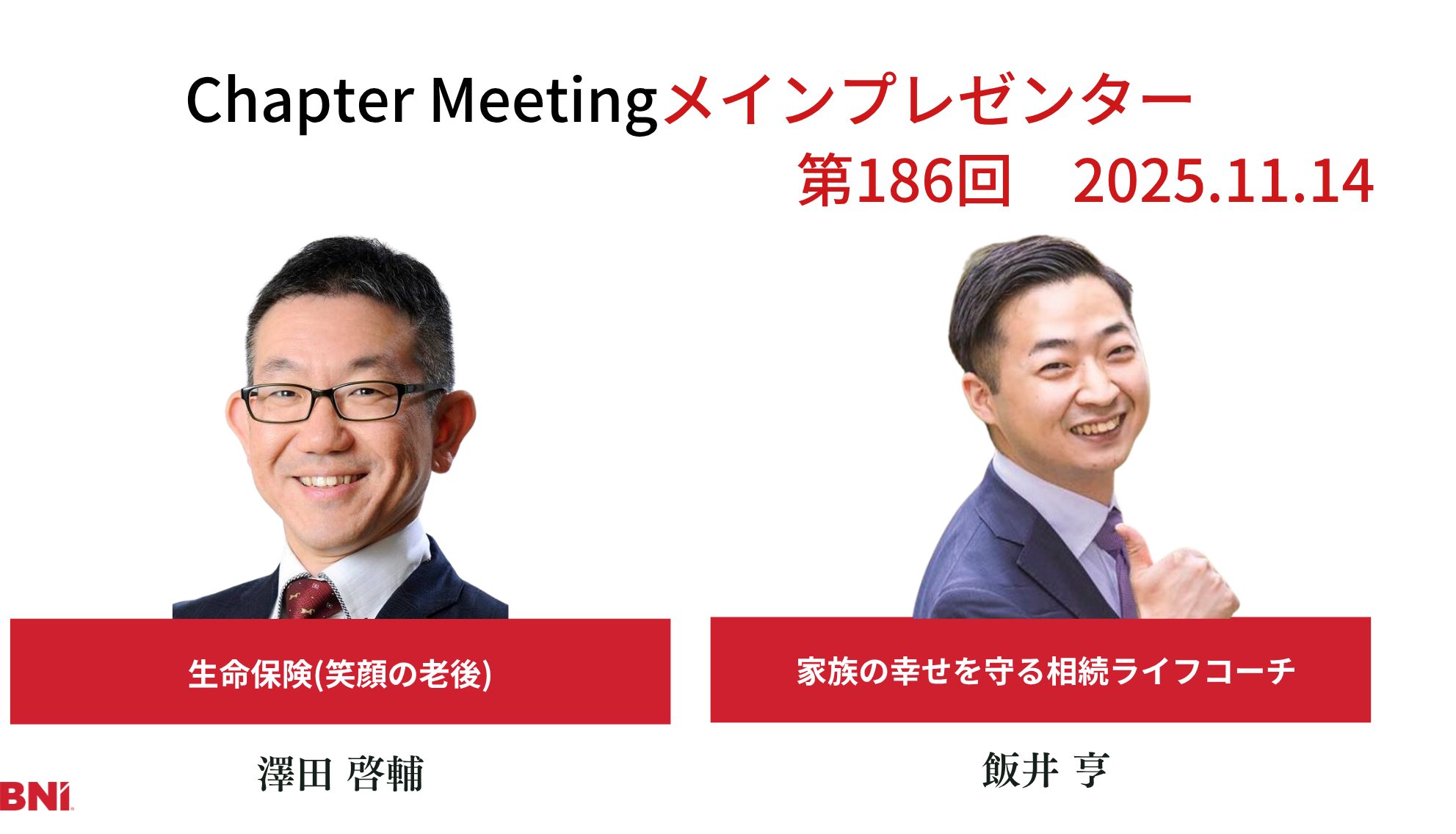 Chapter Meetingメインプレゼンター
第186回　2025.11.14

生命保険(笑顔の老後)

澤田 啓輔

家族の幸せを守る相続ライフコーチ

飯井 亨

BNI